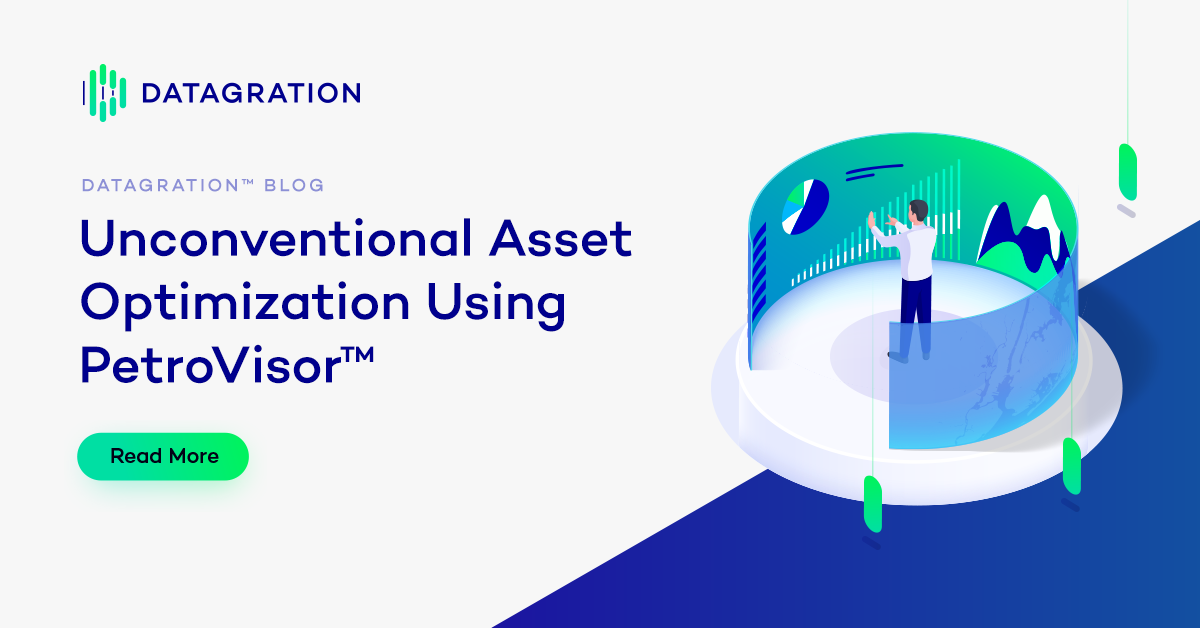 DATAGRATION

DATAGRATION™ BLOG

Unconventional Asset Optimization Using PetroVisor™

Read More